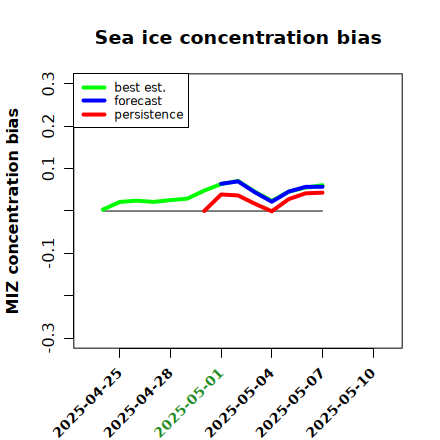 Sea ice concentration bias

best est.
forecast
persistence

MIZ concentration bias

0.3
0.2
0.1
-0.1
-0.3

2025-04-25
2025-04-28
2025-05-01
2025-05-04
2025-05-07
2025-05-10